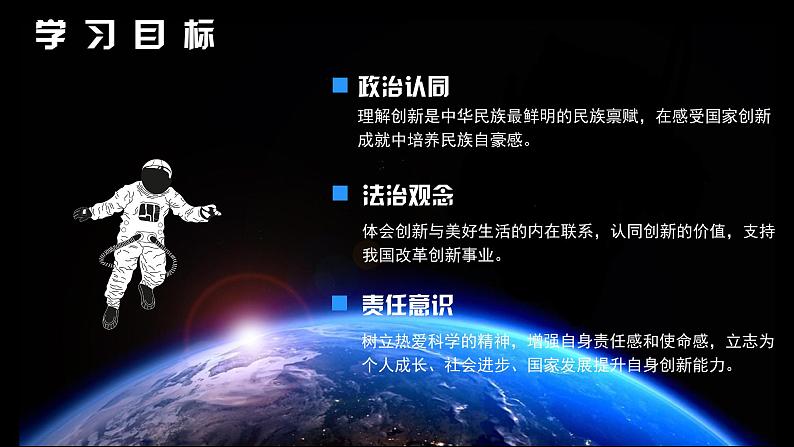 学习目标

政治认同

理解创新是中华民族最鲜明的民族禀赋，在感受国家创新成就中培养民族自豪感。

法治观念

体会创新与美好生活的内在联系，认同创新的价值，支持我国改革创新事业。

责任意识

树立热爱科学的精神，增强自身责任感和使命感，立志为个人成长、社会进步、国家发展提升自身创新能力。